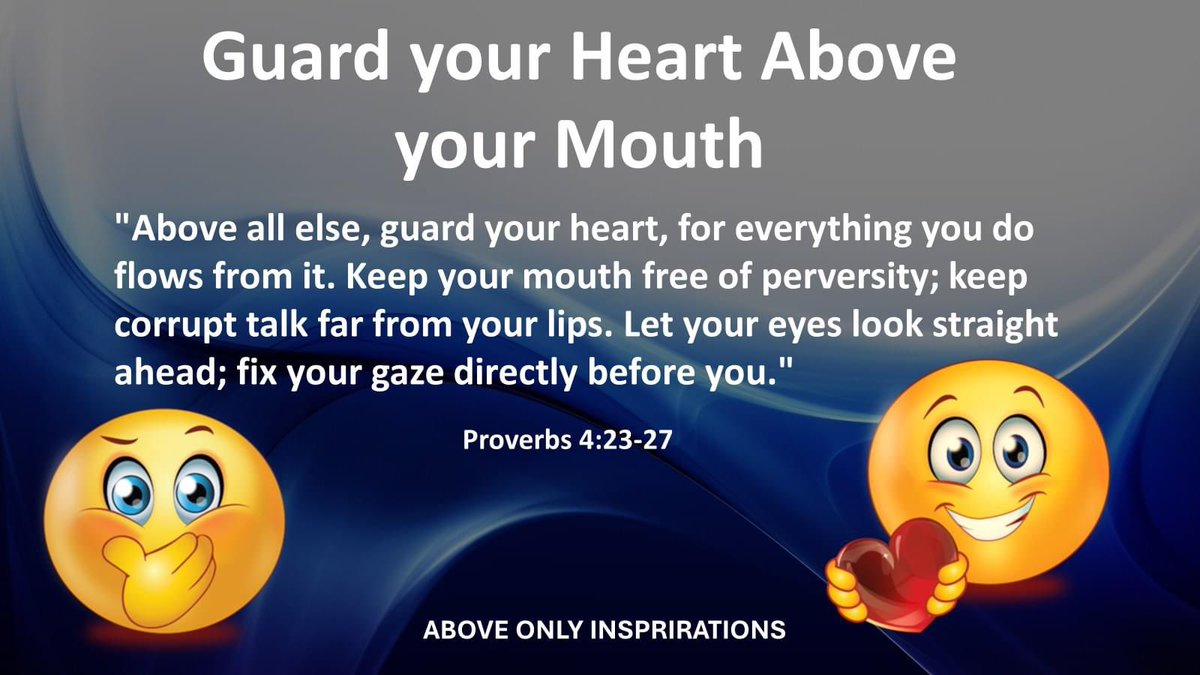 Guard your Heart Above your Mouth

"Above all else, guard your heart, for everything you do flows from it. Keep your mouth free of perversity; keep corrupt talk far from your lips. Let your eyes look straight ahead; fix your gaze directly before you."

Proverbs 4:23-27

ABOVE ONLY INSPRIRATIONS